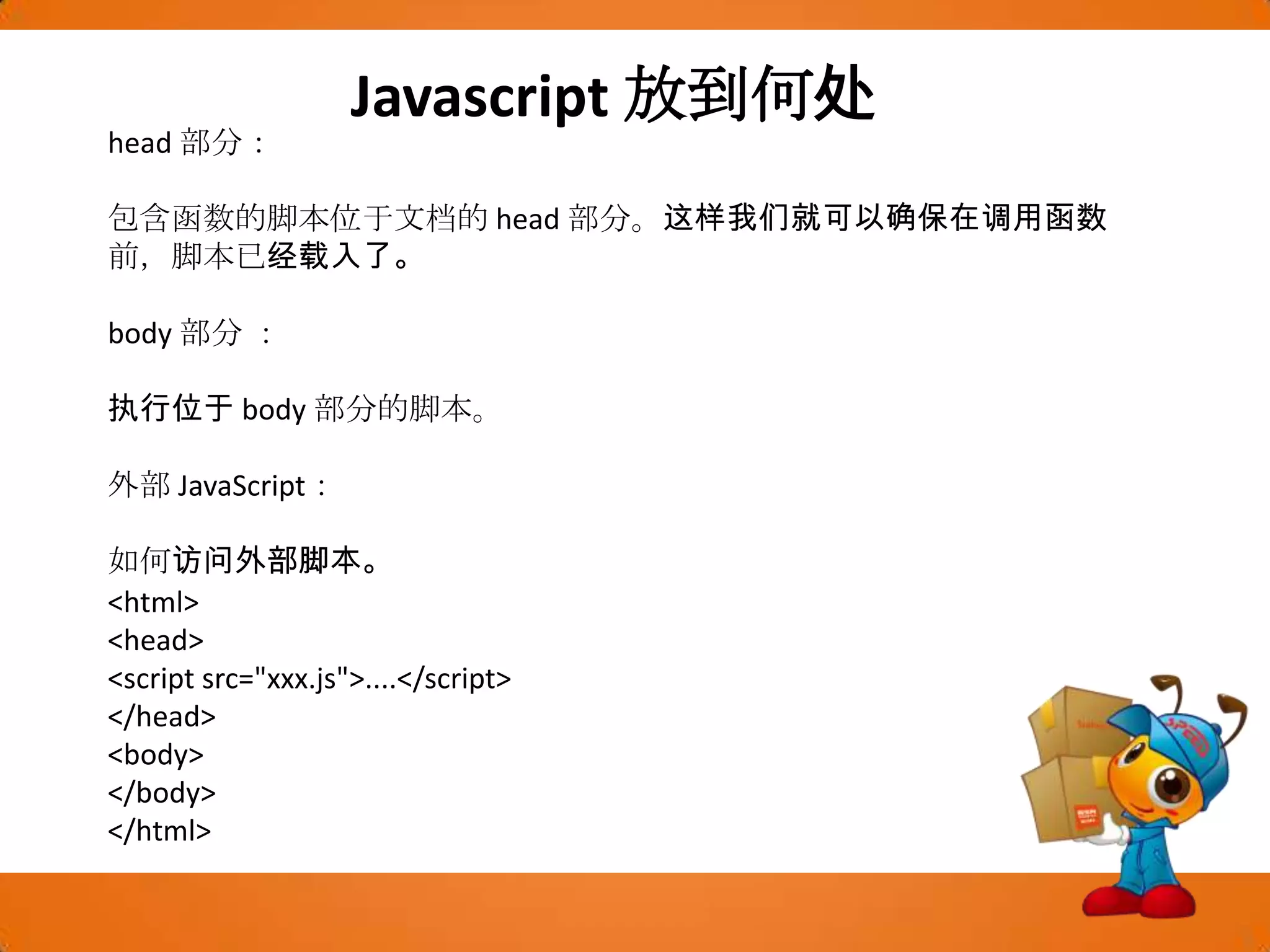 Javascript 放到何处

head 部分：

包含函数的脚本位于文档的 head 部分。这样我们就可以确保在调用函数前，脚本已经载入了。

body 部分 ：

执行位于 body 部分的脚本。

外部 JavaScript：

如何访问外部脚本。
<html>
<head>
<script src="xxx.js">....</script>
</head>
<body>
</body>
</html>